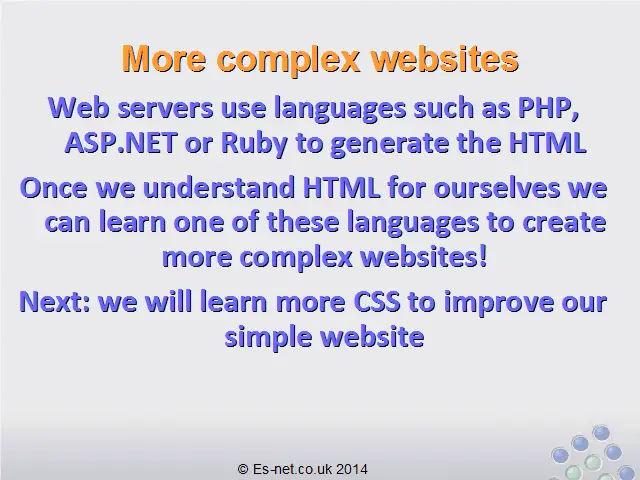 More complex websites

Web servers use languages such as PHP, ASP.NET or Ruby to generate the HTML

Once we understand HTML for ourselves we can learn one of these languages to create more complex websites!

Next: we will learn more CSS to improve our simple website

© Es-net.co.uk 2014